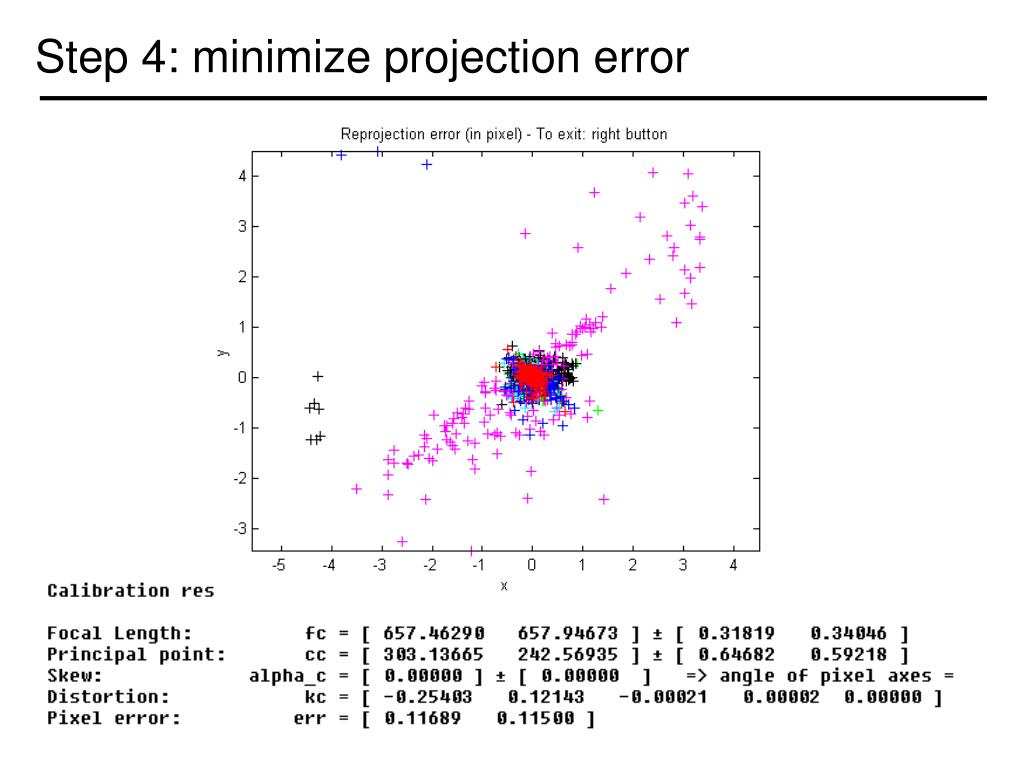 Step 4: minimize projection error

Reprojection error (in pixel) - To exit: right button

4
3
2
1
0
-1
-2
-3

y

-5 -4 -3 -2 -1 0 1 2 3 4

x

Calibration res

Focal Length: fc = [ 657.46290 657.94673 ] ± [ 0.31819 0.34046 ]
Principal point: cc = [ 303.13665 242.56935 ] ± [ 0.64682 0.59218 ]
Skew: alpha_c = [ 0.00000 ] ± [ 0.00000 ] => angle of pixel axes =
Distortion: kc = [ -0.25403 0.12143 -0.00021 0.00002 0.00000 ]
Pixel error: err = [ 0.11689 0.11500 ]